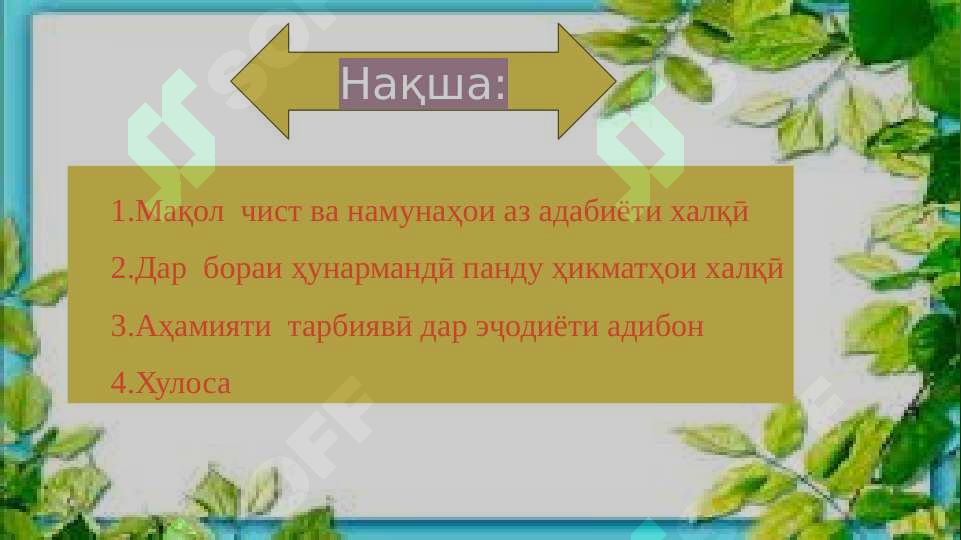 Нақша:

1.Мақол чист ва намунаҳои аз адабиёти халқӣ

2.Дар бораи ҳунармандӣ панду ҳикматҳои халқӣ

3.Аҳамияти тарбиявӣ дар эҷодиёти адибон

4.Хулоса